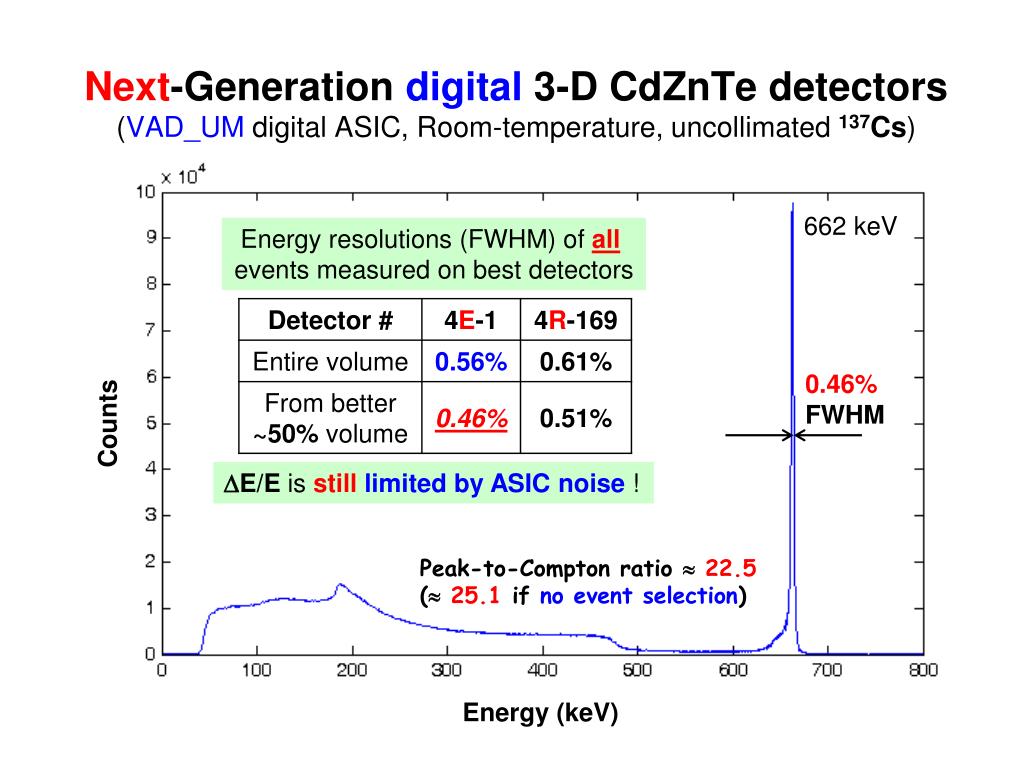 Next-Generation digital 3-D CdZnTe detectors
(VAD_UM digital ASIC, Room-temperature, uncollimated $^{137}$Cs)

$\times 10^4$

10
9
8
7
6
5
4
3
2
1
0

Counts

Energy resolutions (FWHM) of all events measured on best detectors

| Detector # | 4E-1 | 4R-169 |
|---|---|---|
| Entire volume | 0.56% | 0.61% |
| From better ~50% volume | 0.46% | 0.51% |

$\Delta$E/E is still limited by ASIC noise !

662 keV

0.46% FWHM

Peak-to-Compton ratio $\approx$ 22.5
($\approx$ 25.1 if no event selection)

0 100 200 300 400 500 600 700 800

Energy (keV)